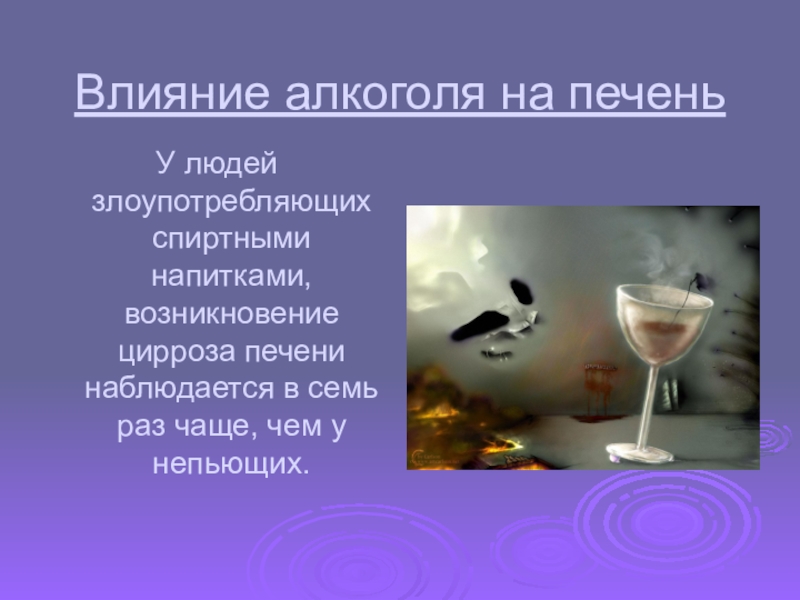 Влияние алкоголя на печень

У людей злоупотребляющих спиртными напитками, возникновение цирроза печени наблюдается в семь раз чаще, чем у непьющих.